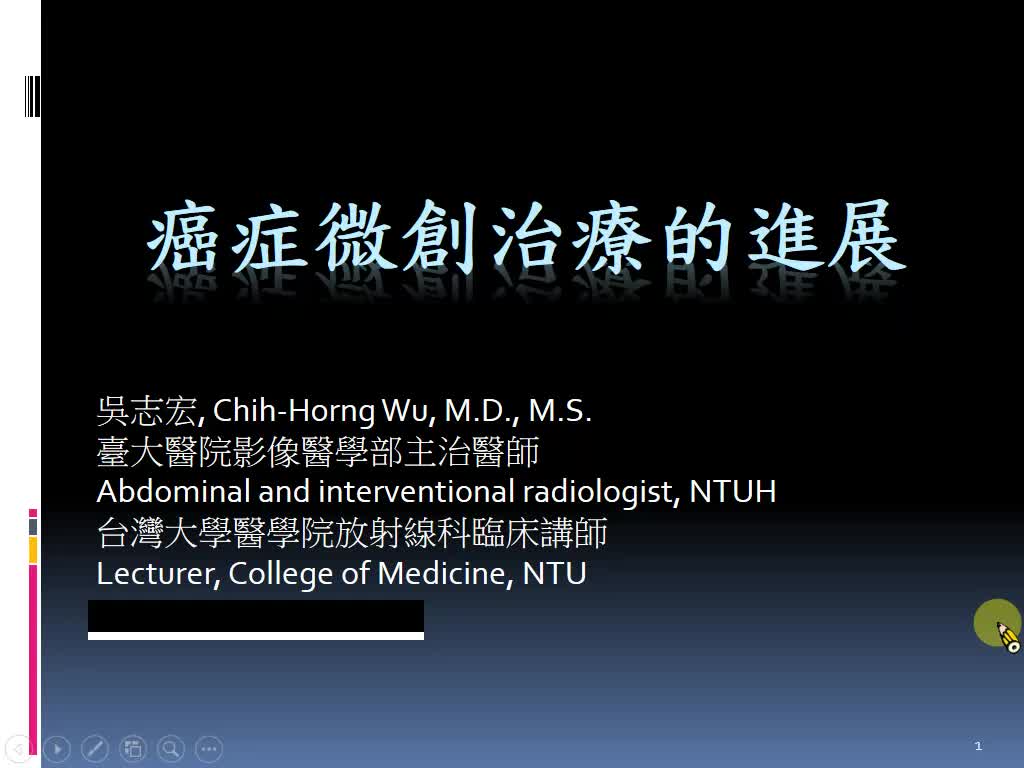 癌症微創治療的進展

吳志宏, Chih-Horng Wu, M.D., M.S.
臺大醫院影像醫學部主治醫師
Abdominal and interventional radiologist, NTUH
台灣大學醫學院放射線科臨床講師
Lecturer, College of Medicine, NTU

1